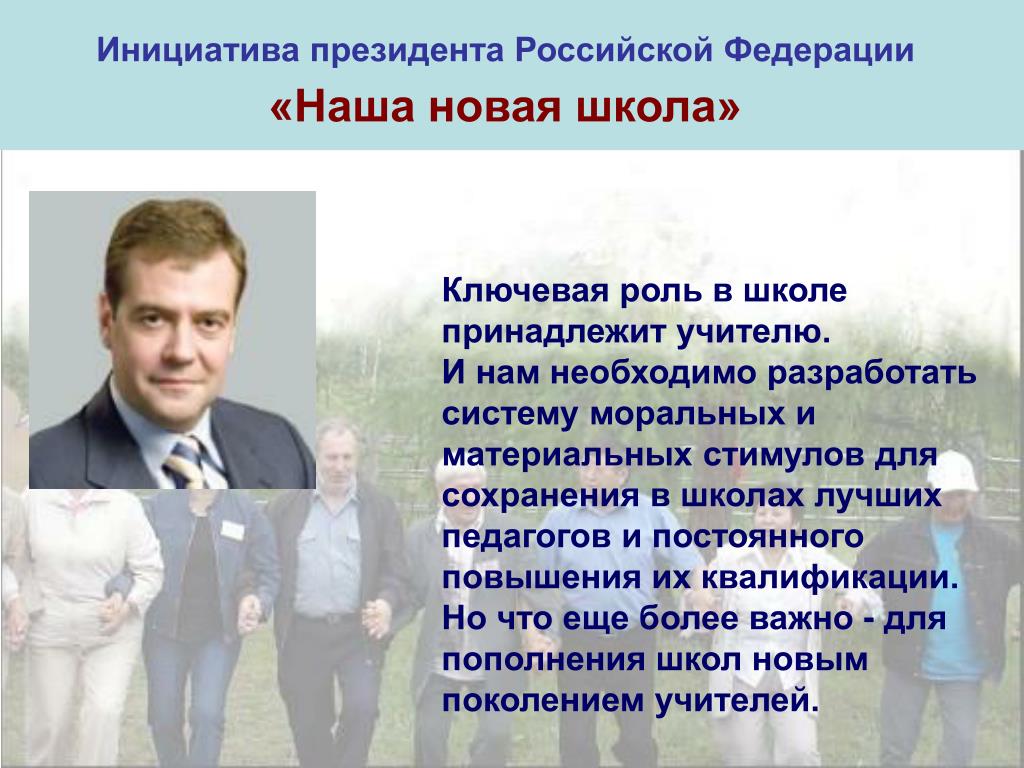 Инициатива президента Российской Федерации
«Наша новая школа»

Ключевая роль в школе принадлежит учителю.
И нам необходимо разработать систему моральных и материальных стимулов для сохранения в школах лучших педагогов и постоянного повышения их квалификации.
Но что еще более важно - для пополнения школ новым поколением учителей.